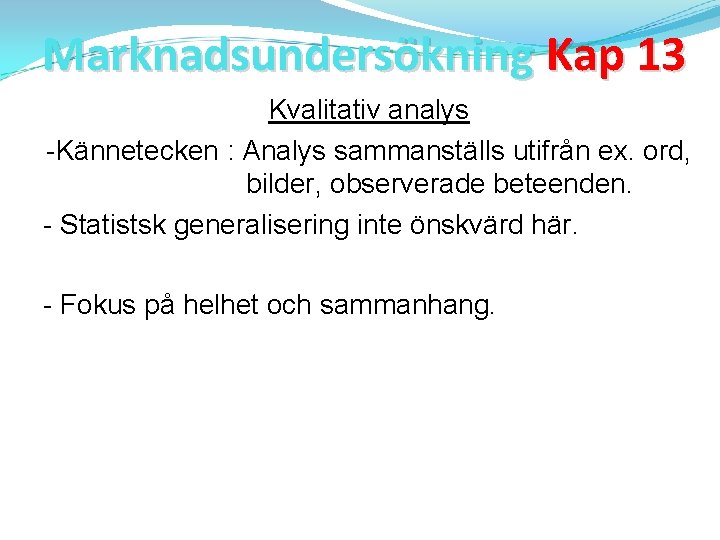 Marknadsundersökning Kap 13

Kvalitativ analys

-Kännetecken : Analys sammanställs utifrån ex. ord, bilder, observerade beteenden.

- Statistsk generalisering inte önskvärd här.

- Fokus på helhet och sammanhang.